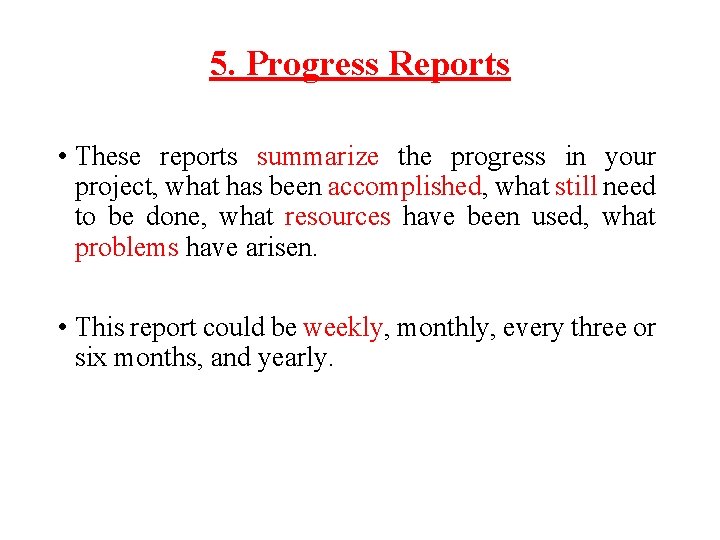 5. Progress Reports

• These reports summarize the progress in your project, what has been accomplished, what still need to be done, what resources have been used, what problems have arisen.

• This report could be weekly, monthly, every three or six months, and yearly.